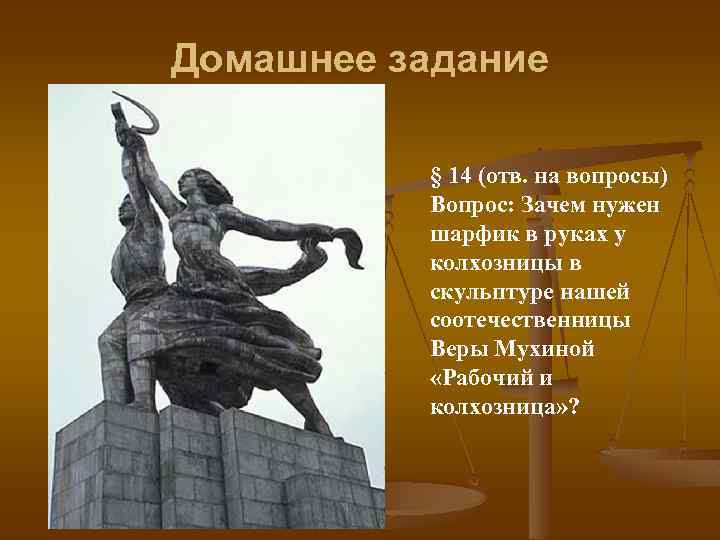 Домашнее задание

§ 14 (отв. на вопросы) Вопрос: Зачем нужен шарфик в руках у колхозницы в скульптуре нашей соотечественницы Веры Мухиной «Рабочий и колхозница»?